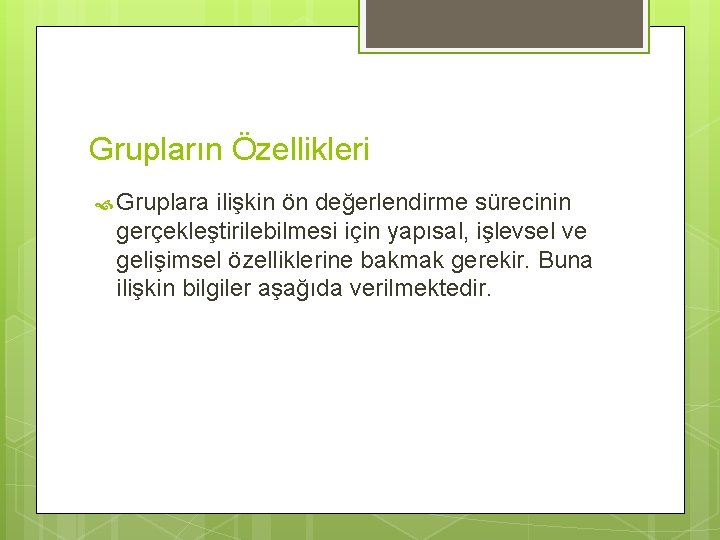 Grupların Özellikleri

Gruplara ilişkin ön değerlendirme sürecinin gerçekleştirilebilmesi için yapısal, işlevsel ve gelişimsel özelliklerine bakmak gerekir. Buna ilişkin bilgiler aşağıda verilmektedir.